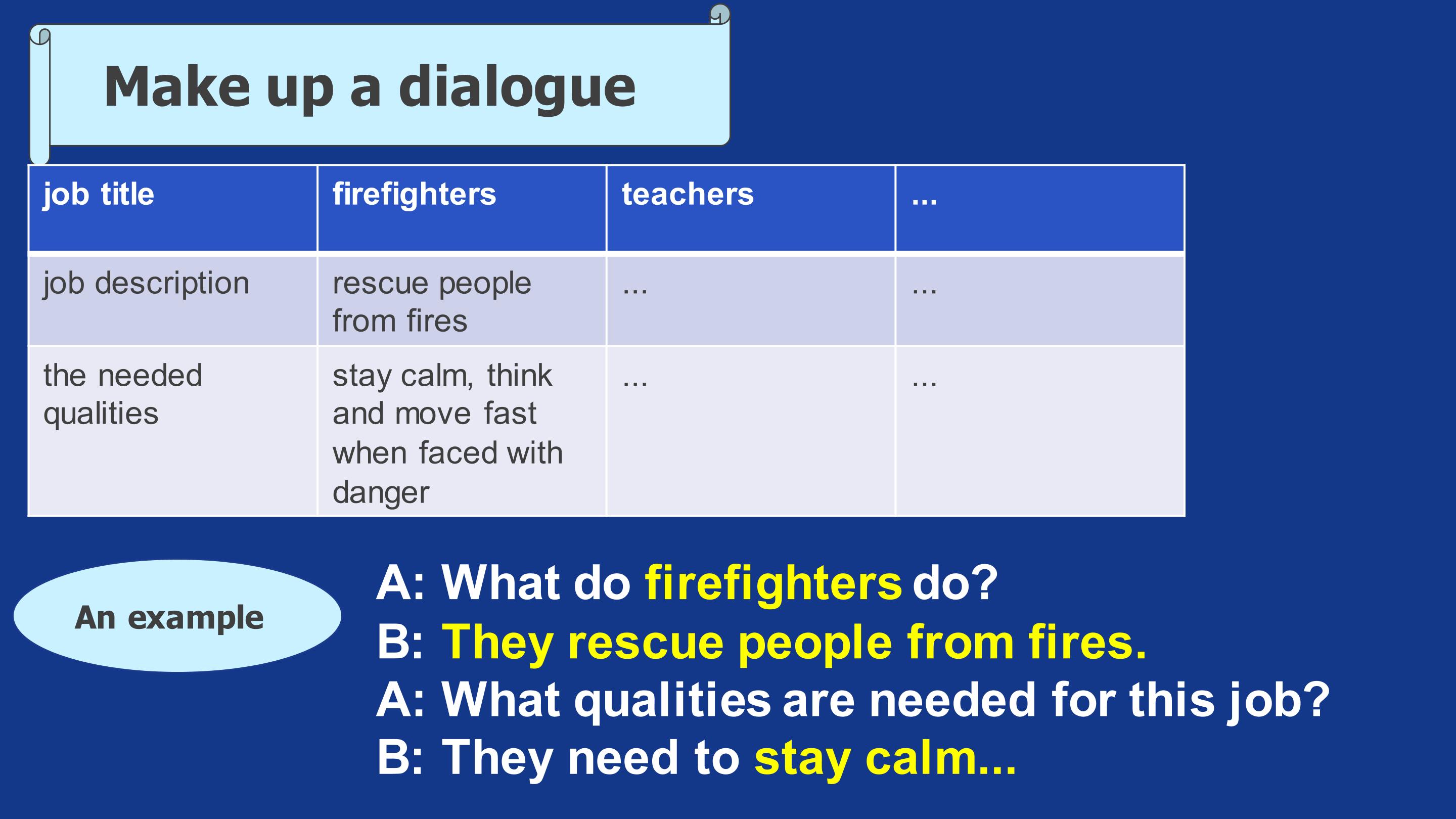 Make up a dialogue

| job title | firefighters | teachers | ... |
|---|---|---|---|
| job description | rescue people from fires | ... | ... |
| the needed qualities | stay calm, think and move fast when faced with danger | ... | ... |

An example

A: What do firefighters do?
B: They rescue people from fires.
A: What qualities are needed for this job?
B: They need to stay calm...